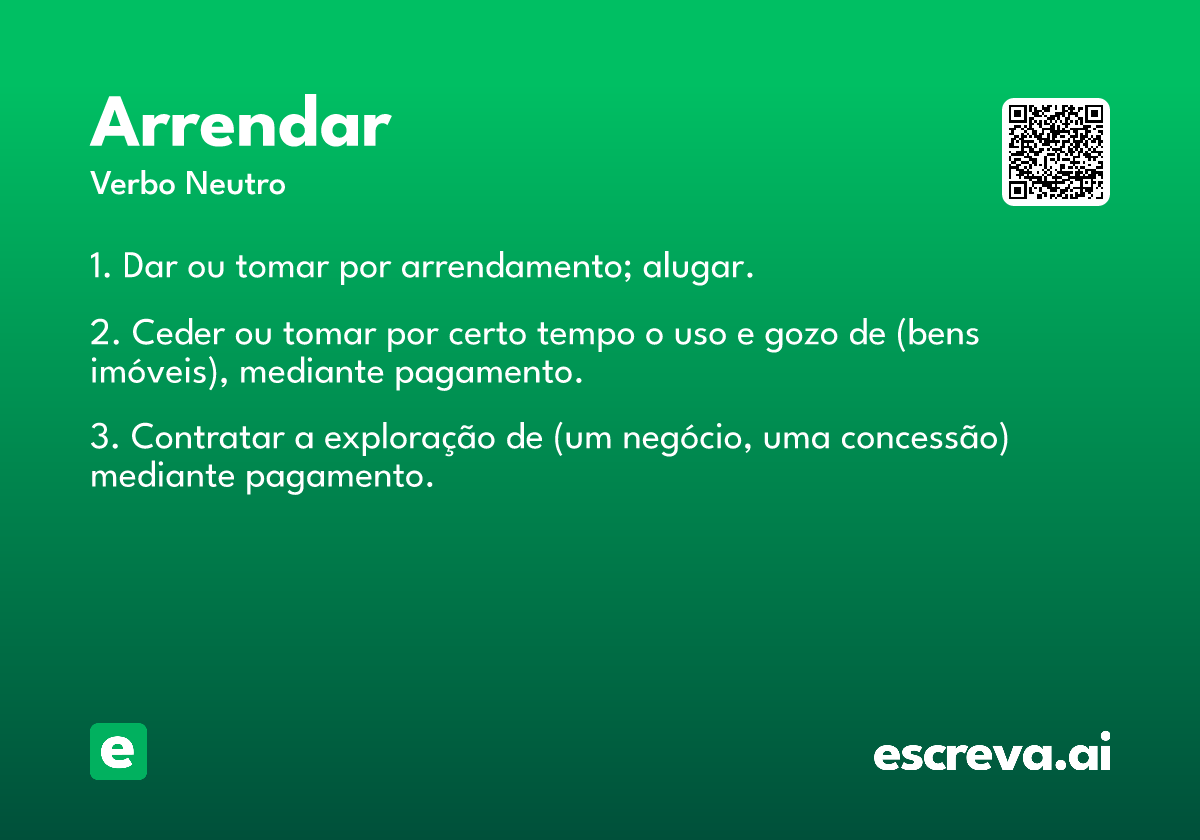 Arrendar
Verbo Neutro

1. Dar ou tomar por arrendamento; alugar.

2. Ceder ou tomar por certo tempo o uso e gozo de (bens imóveis), mediante pagamento.

3. Contratar a exploração de (um negócio, uma concessão) mediante pagamento.

e

escreva.ai